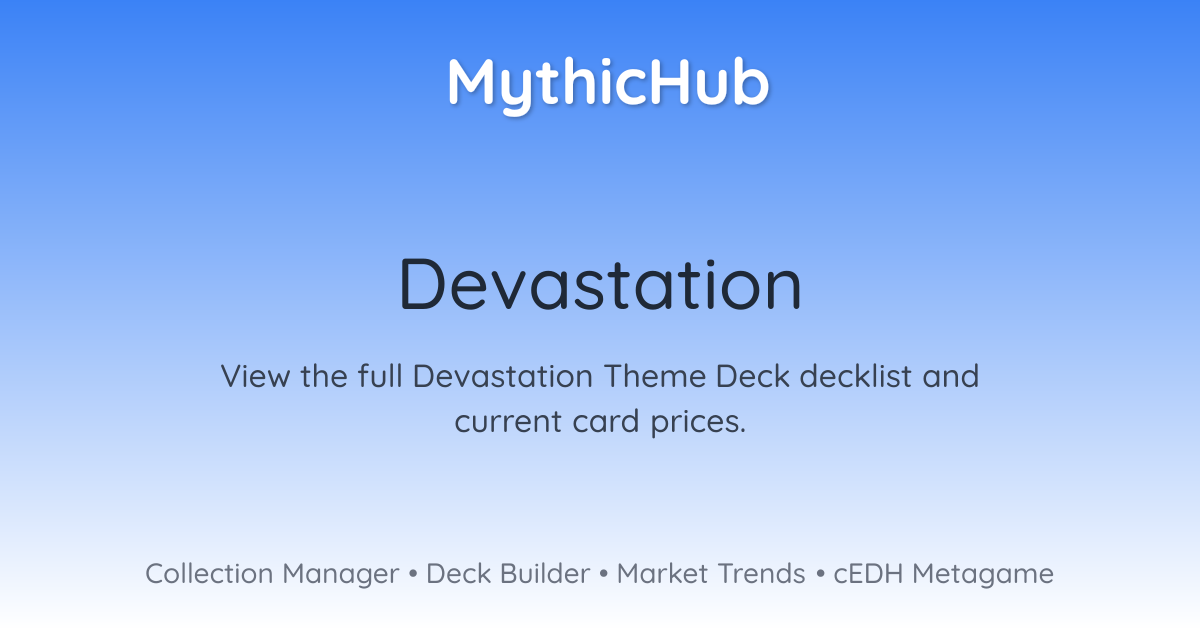 MythicHub

Devastation

View the full Devastation Theme Deck decklist and current card prices.

Collection Manager • Deck Builder • Market Trends • cEDH Metagame